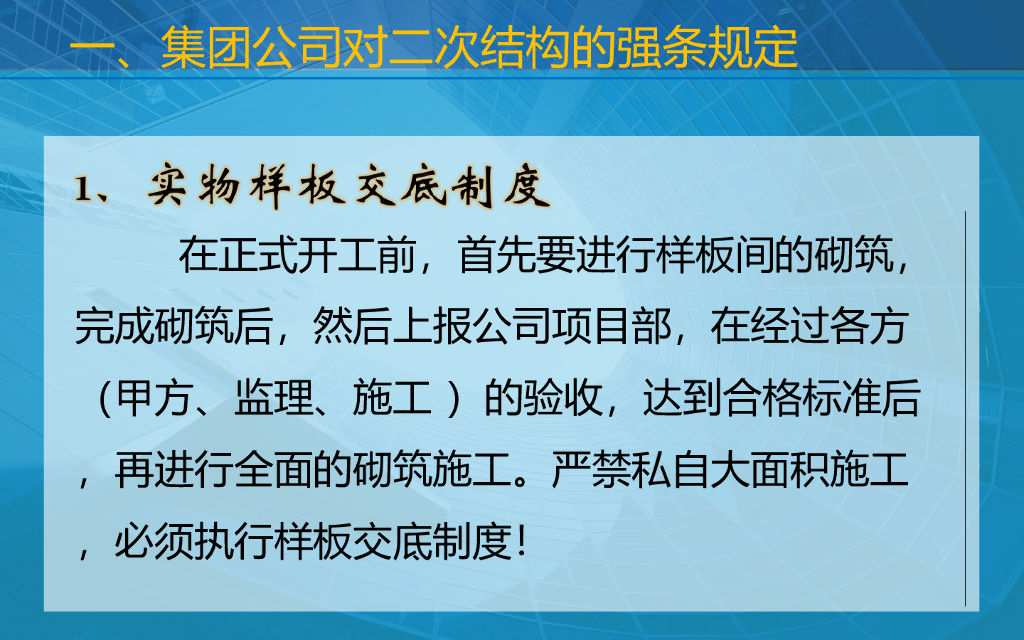 一、集团公司对二次结构的强条规定

1、实物样板交底制度

在正式开工前，首先要进行样板间的砌筑，完成砌筑后，然后上报公司项目部，在经过各方（甲方、监理、施工 ）的验收，达到合格标准后，再进行全面的砌筑施工。严禁私自大面积施工，必须执行样板交底制度！